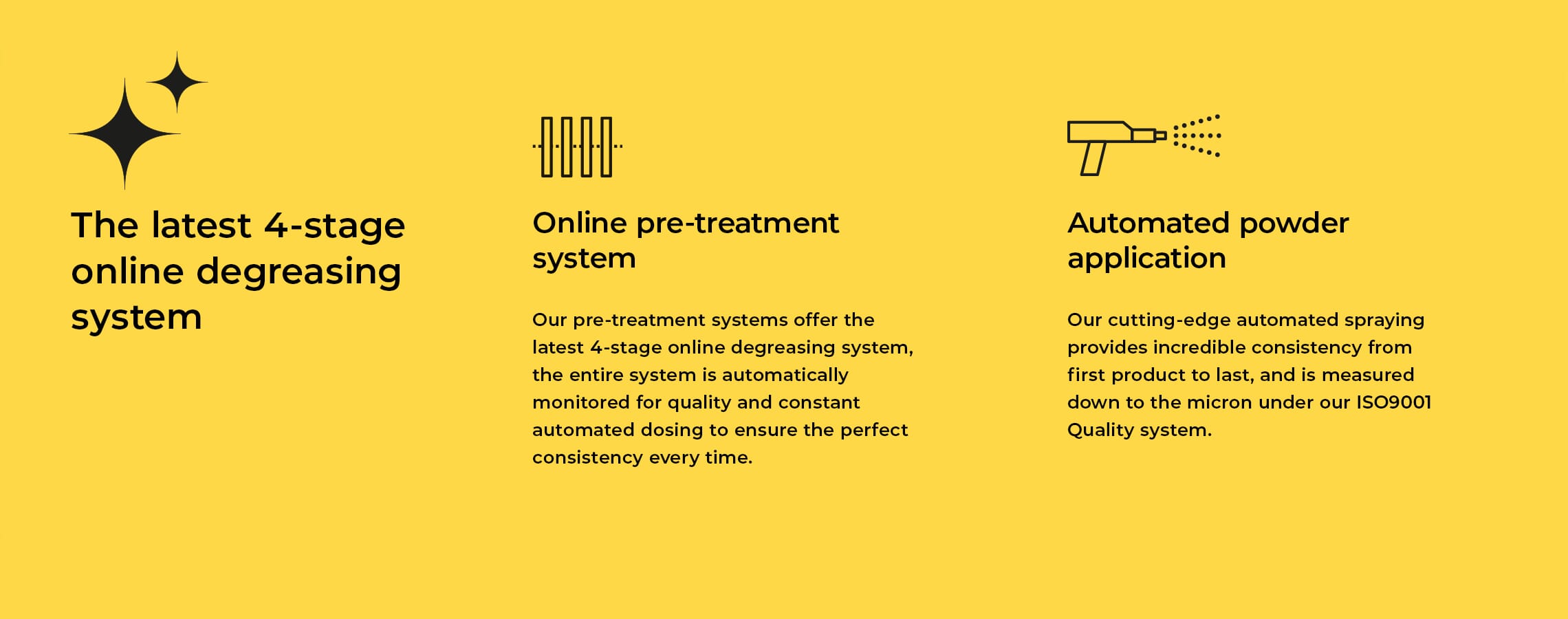 The latest 4-stage online degreasing system

Online pre-treatment system

Our pre-treatment systems offer the latest 4-stage online degreasing system, the entire system is automatically monitored for quality and constant automated dosing to ensure the perfect consistency every time.

Automated powder application

Our cutting-edge automated spraying provides incredible consistency from first product to last, and is measured down to the micron under our ISO9001 Quality system.